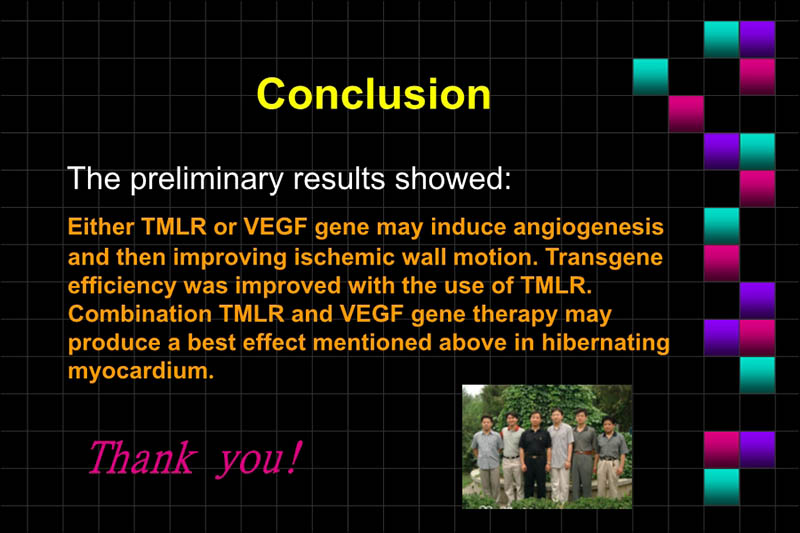 Conclusion

The preliminary results showed:

Either TMLR or VEGF gene may induce angiogenesis and then improving ischemic wall motion. Transgene efficiency was improved with the use of TMLR. Combination TMLR and VEGF gene therapy may produce a best effect mentioned above in hibernating myocardium.

Thank you!